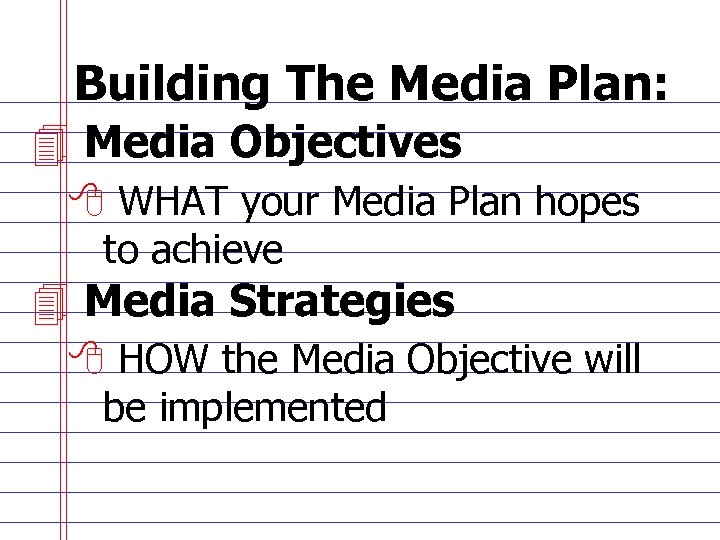 Building The Media Plan:

Media Objectives

WHAT your Media Plan hopes to achieve

Media Strategies

HOW the Media Objective will be implemented